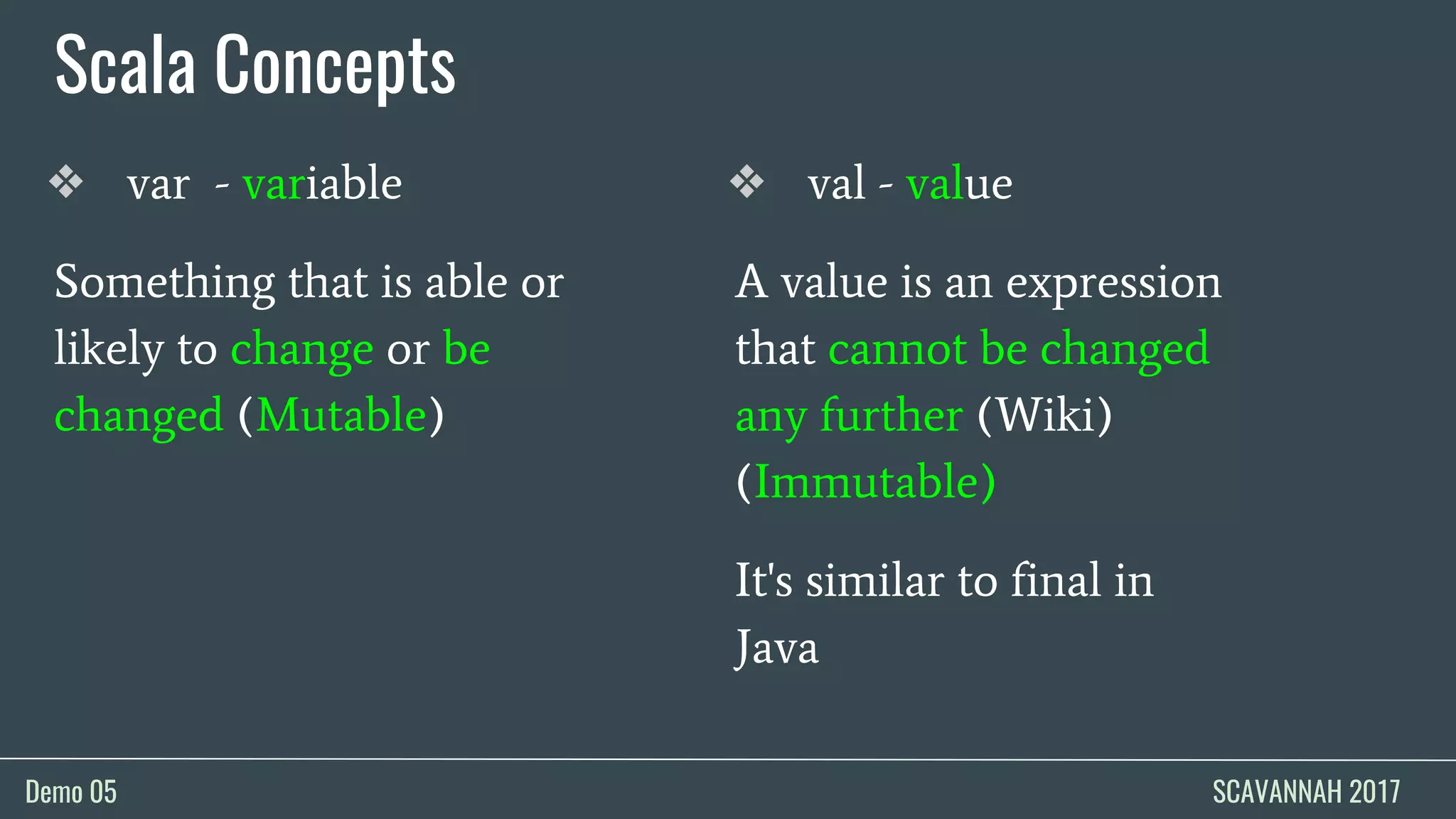 Scala Concepts

❖ var - variable

Something that is able or likely to change or be changed (Mutable)

❖ val - value

A value is an expression that cannot be changed any further (Wiki) (Immutable)

It's similar to final in Java

Demo 05

SCAVANNAH 2017